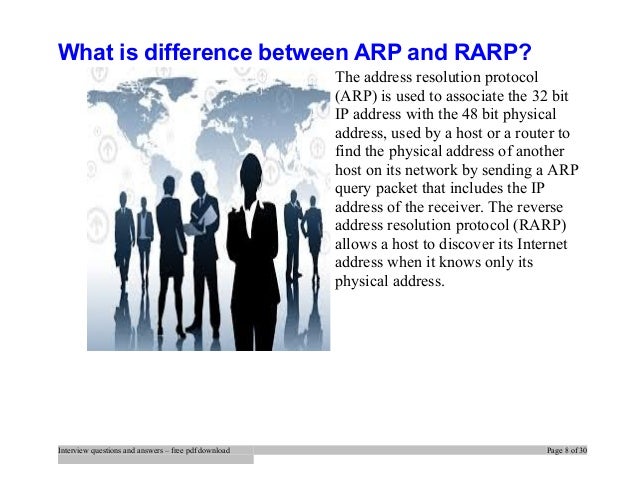 What is difference between ARP and RARP?

The address resolution protocol (ARP) is used to associate the 32 bit IP address with the 48 bit physical address, used by a host or a router to find the physical address of another host on its network by sending a ARP query packet that includes the IP address of the receiver. The reverse address resolution protocol (RARP) allows a host to discover its Internet address when it knows only its physical address.

Interview questions and answers – free pdf download

Page 8 of 30